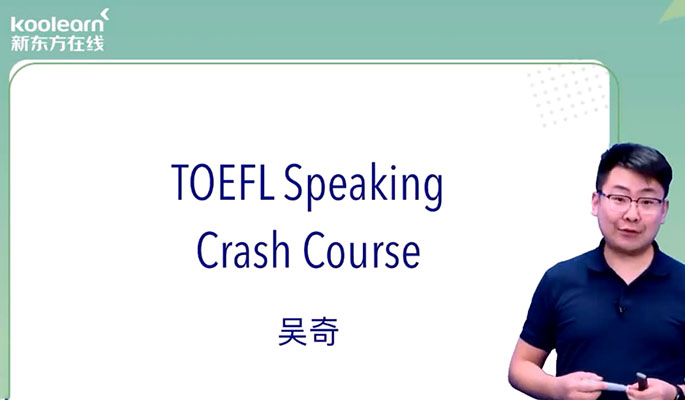 koolearn
新东方在线

TOEFL Speaking
Crash Course

吴奇